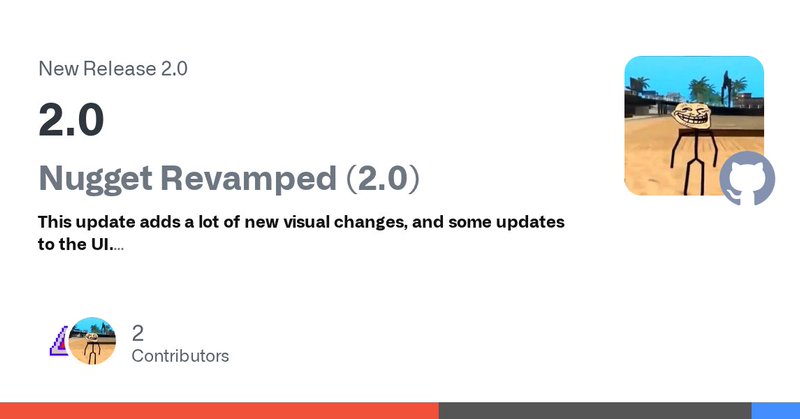 New Release 2.0

2.0

Nugget Revamped (2.0)

This update adds a lot of new visual changes, and some updates to the UI....

2
Contributors